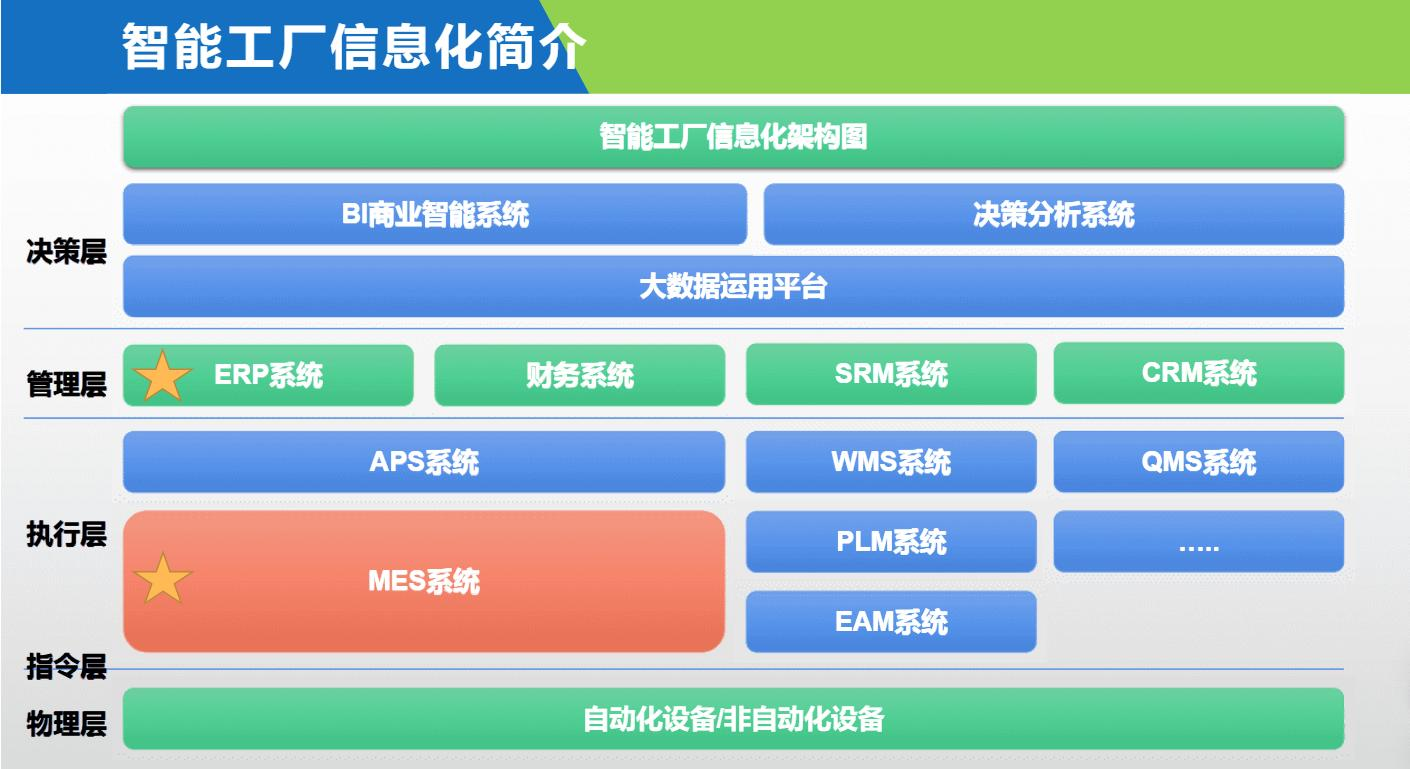 智能工厂信息化简介

智能工厂信息化架构图

决策层

BI商业智能系统

决策分析系统

大数据运用平台

管理层

ERP系统

财务系统

SRM系统

CRM系统

执行层

APS系统

WMS系统

QMS系统

MES系统

PLM系统

.....

EAM系统

指令层

物理层

自动化设备/非自动化设备